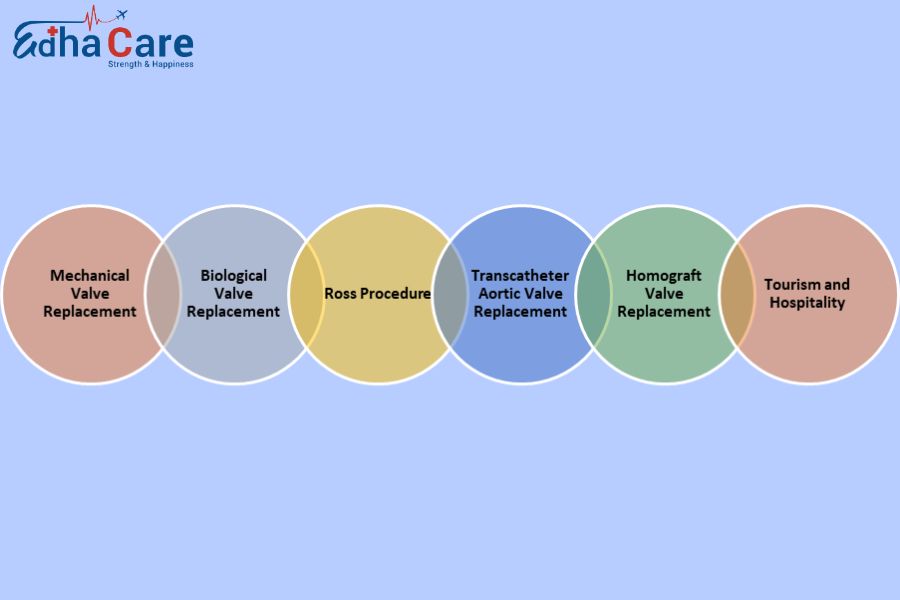 EdhaCare
Strength & Happiness

Mechanical Valve Replacement

Biological Valve Replacement

Ross Procedure

Transcatheter Aortic Valve Replacement

Homograft Valve Replacement

Tourism and Hospitality